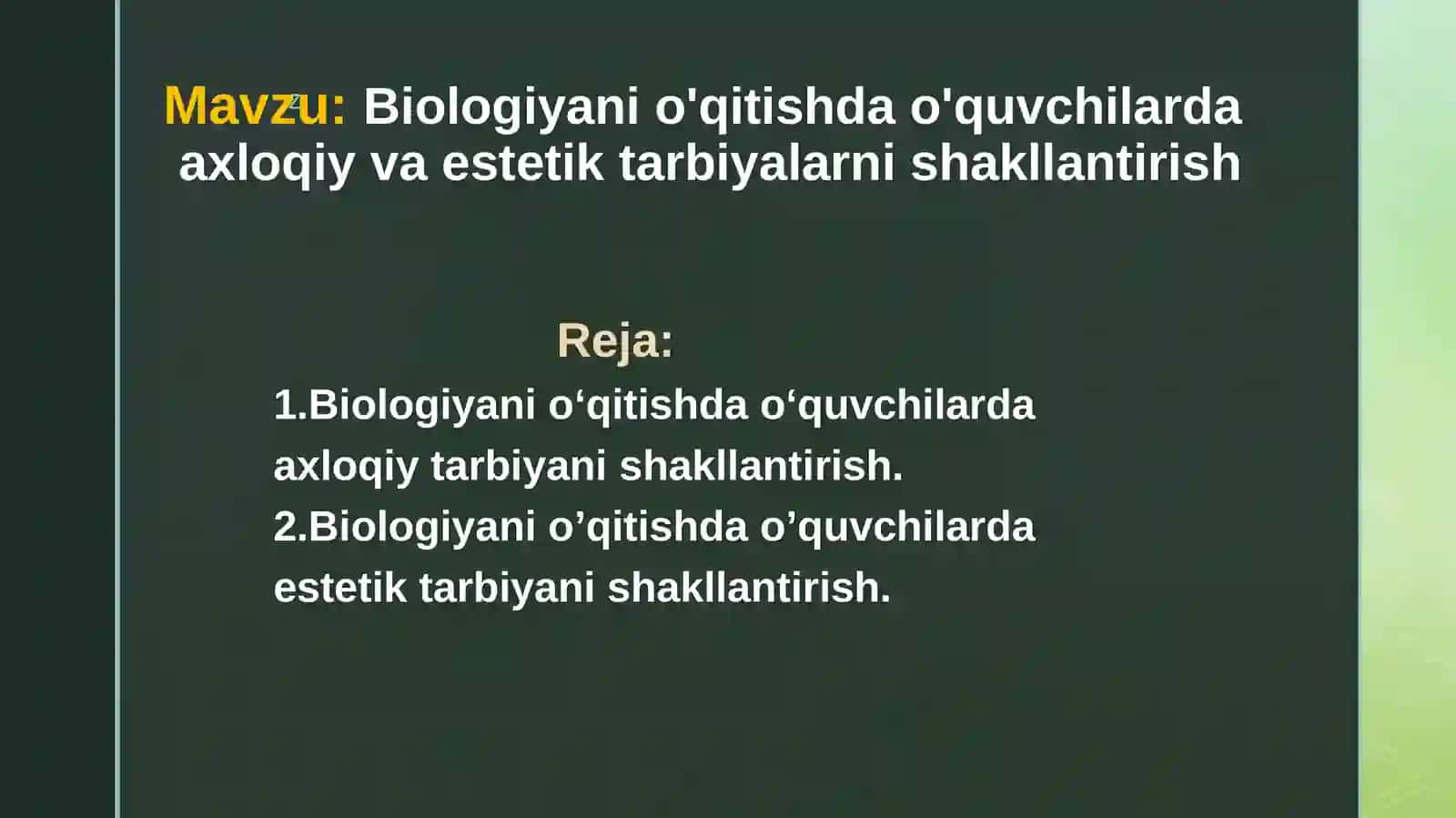 Mavzu: Biologiyani o'qitishda o'quvchilarda axloqiy va estetik tarbiyalarni shakllantirish

Reja:

1.Biologiyani o‘qitishda o‘quvchilarda axloqiy tarbiyani shakllantirish.
2.Biologiyani o’qitishda o’quvchilarda estetik tarbiyani shakllantirish.